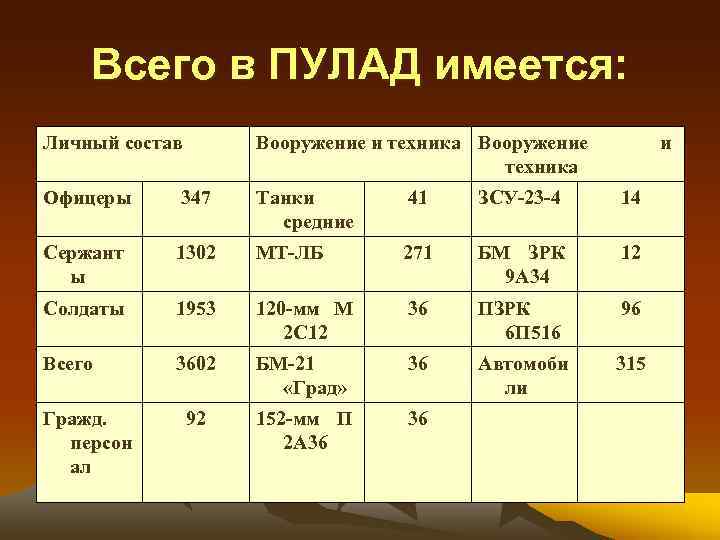 Всего в ПУЛАД имеется:

| Личный состав | | Вооружение и техника | | Вооружение и техника | |
|---|---|---|---|---|---|
| Офицеры | 347 | Танки средние | 41 | ЗСУ-23-4 | 14 |
| Сержанты | 1302 | МТ-ЛБ | 271 | БМ ЗРК 9А34 | 12 |
| Солдаты | 1953 | 120-мм М 2С12 | 36 | ПЗРК 6П516 | 96 |
| Всего | 3602 | БМ-21 «Град» | 36 | Автомобили | 315 |
| Гражд. персонал | 92 | 152-мм П 2А36 | 36 | | |